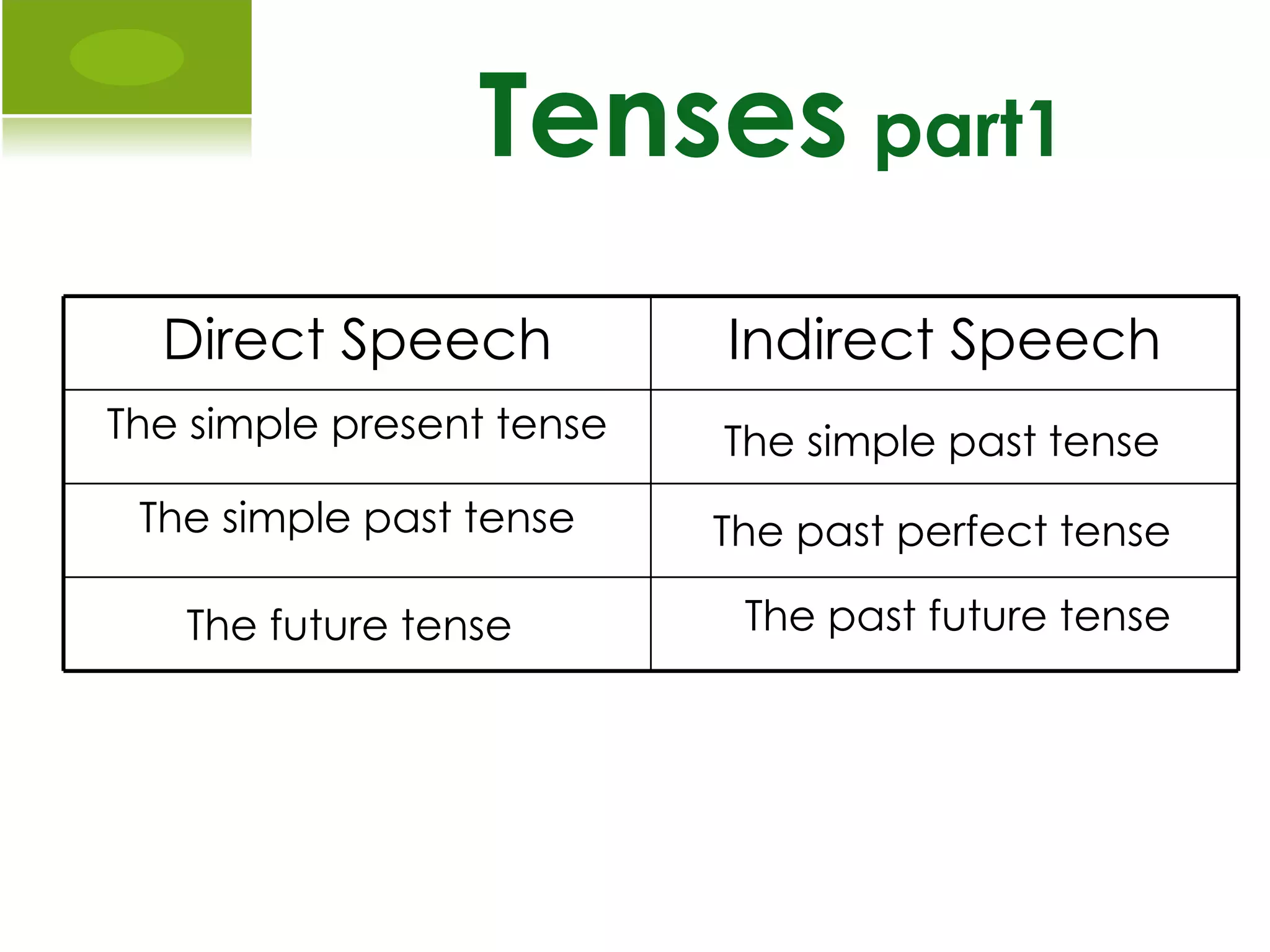 Tenses part1

| Direct Speech | Indirect Speech |
|---|---|
| The simple present tense | The simple past tense |
| The simple past tense | The past perfect tense |
| The future tense | The past future tense |